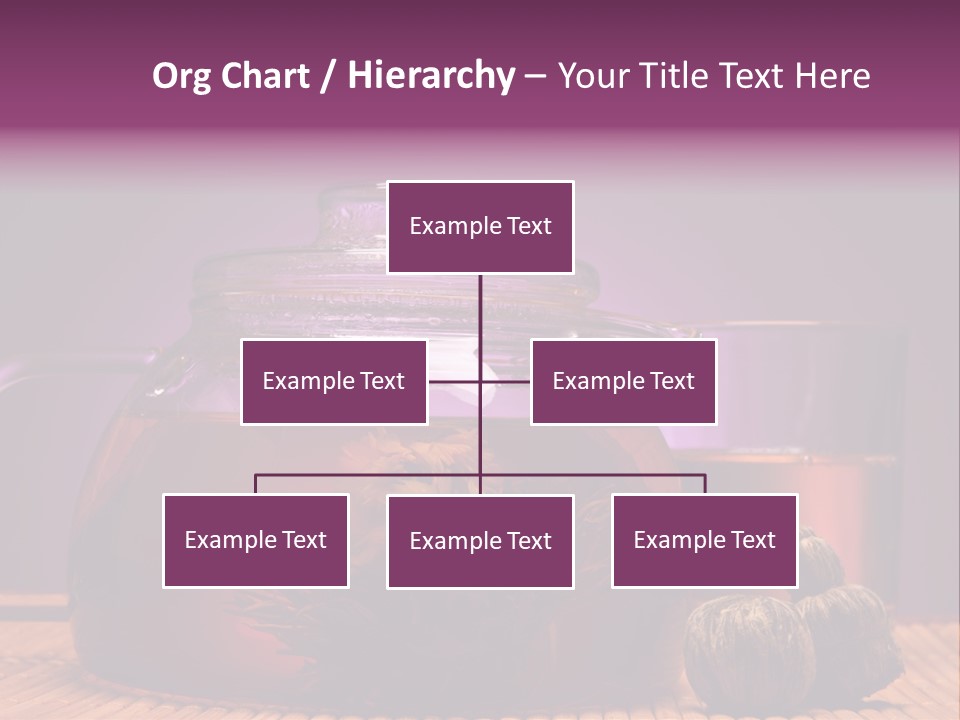 Org Chart / Hierarchy – Your Title Text Here

Example Text

Example Text

Example Text

Example Text

Example Text

Example Text